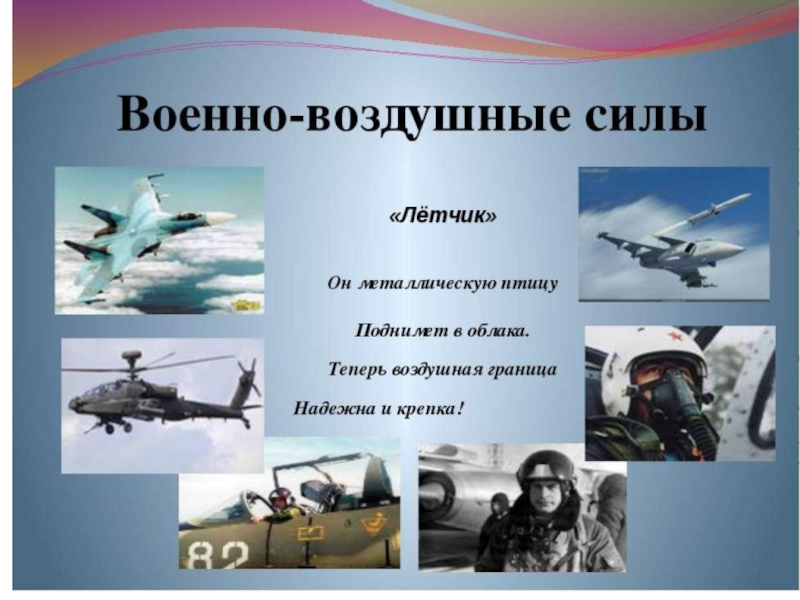 Военно-воздушные силы

«Лётчик»

Он металлическую птицу

Поднимет в облака.

Теперь воздушная граница

Надежна и крепка!

82